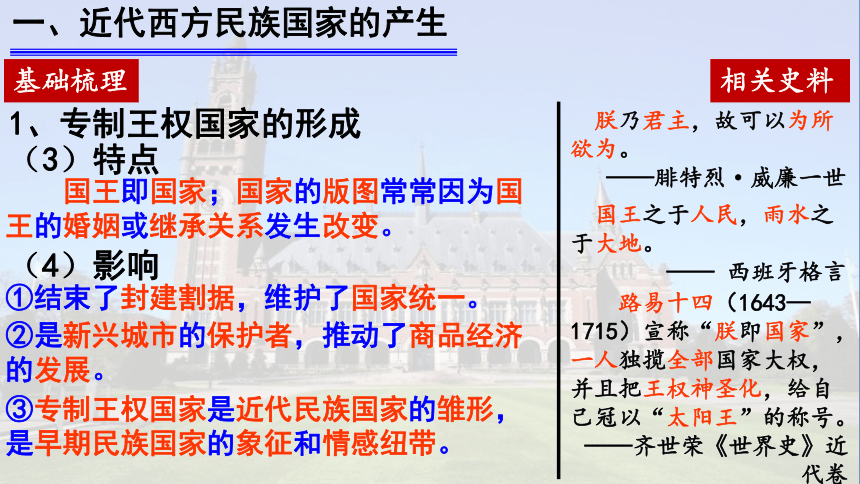 一、近代西方民族国家的产生

基础梳理

1、专制王权国家的形成

（3）特点

国王即国家；国家的版图常常因为国王的婚姻或继承关系发生改变。

（4）影响

①结束了封建割据，维护了国家统一。

②是新兴城市的保护者，推动了商品经济的发展。

③专制王权国家是近代民族国家的雏形，是早期民族国家的象征和情感纽带。

相关史料

朕乃君主，故可以为所欲为。

——腓特烈·威廉一世

国王之于人民，雨水之于大地。

—— 西班牙格言

路易十四（1643—1715）宣称“朕即国家”，一人独揽全部国家大权，并且把王权神圣化，给自己冠以“太阳王”的称号。

——齐世荣《世界史》近代卷